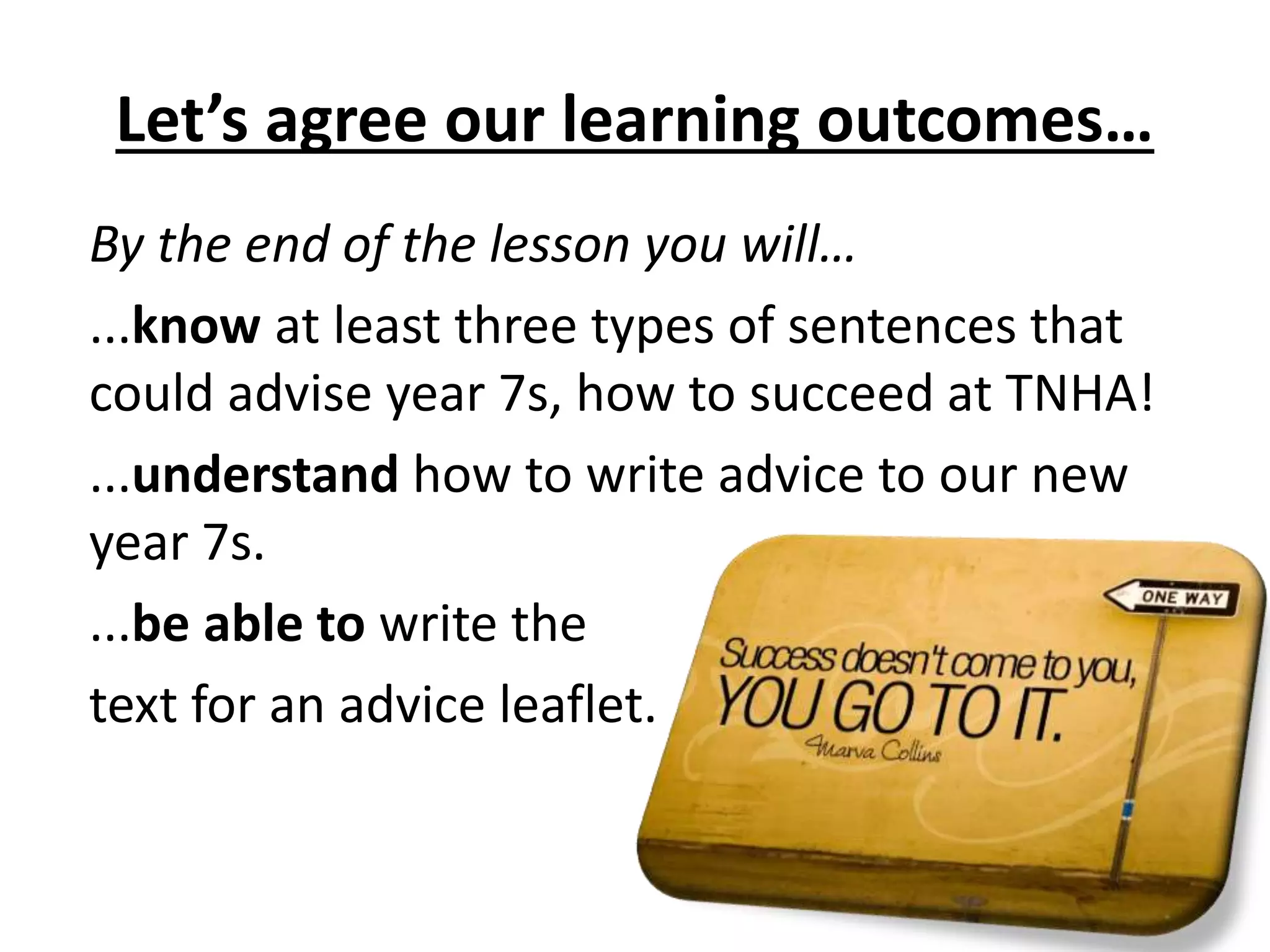 Let’s agree our learning outcomes…

By the end of the lesson you will…

...know at least three types of sentences that could advise year 7s, how to succeed at TNHA!

...understand how to write advice to our new year 7s.

...be able to write the text for an advice leaflet.

ONE WAY

Success doesn't come to you, YOU GO TO IT.

Marva Collins